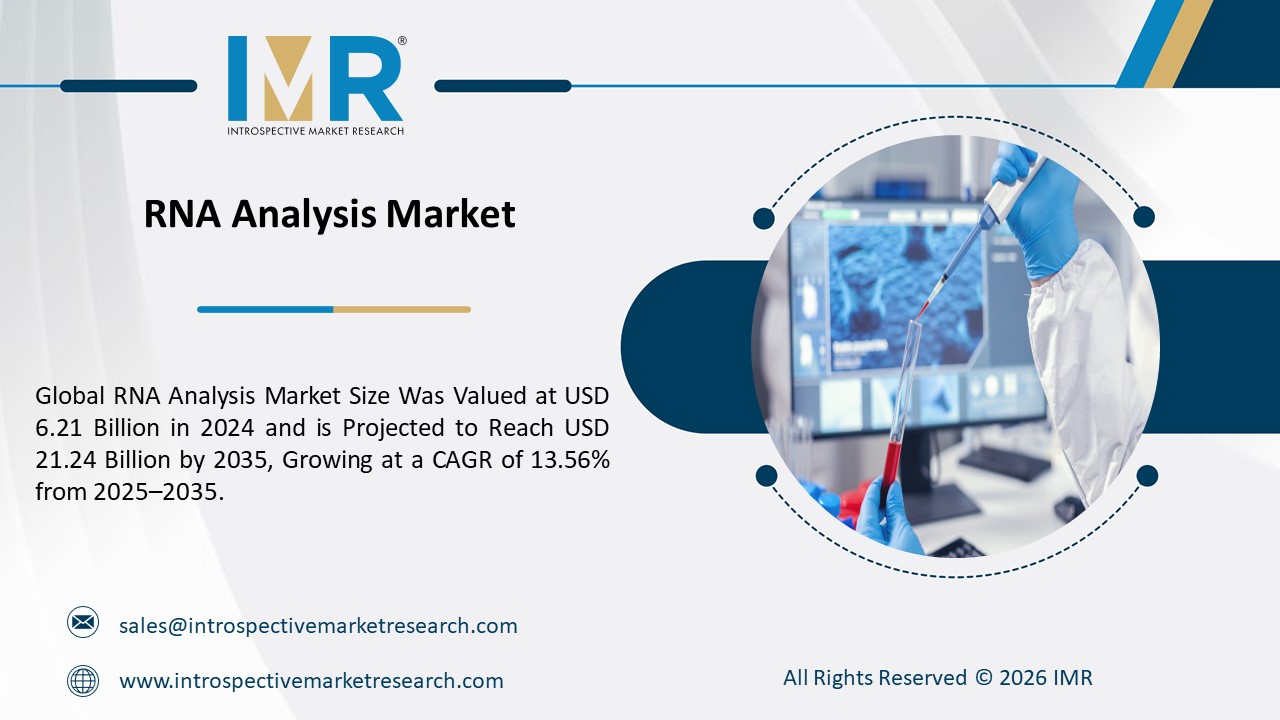 IMR®
INTROSPECTIVE MARKET RESEARCH

RNA Analysis Market

Global RNA Analysis Market Size Was Valued at USD 6.21 Billion in 2024 and is Projected to Reach USD 21.24 Billion by 2035, Growing at a CAGR of 13.56% from 2025–2035.

sales@introspectivemarketresearch.com

www.introspectivemarketresearch.com

All Rights Reserved © 2026 IMR